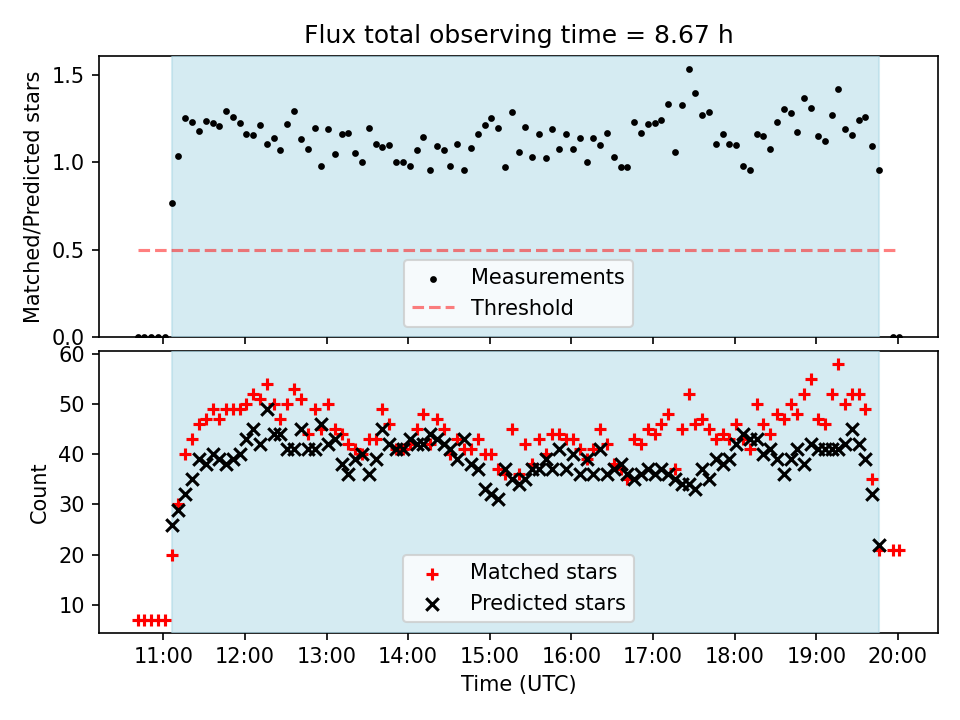 Flux total observing time = 8.67 h

Matched/Predicted stars
1.5
1.0
0.5
0.0

Measurements
Threshold

Count
60
50
40
30
20
10

Matched stars
Predicted stars

11:00
12:00
13:00
14:00
15:00
16:00
17:00
18:00
19:00
20:00
Time (UTC)